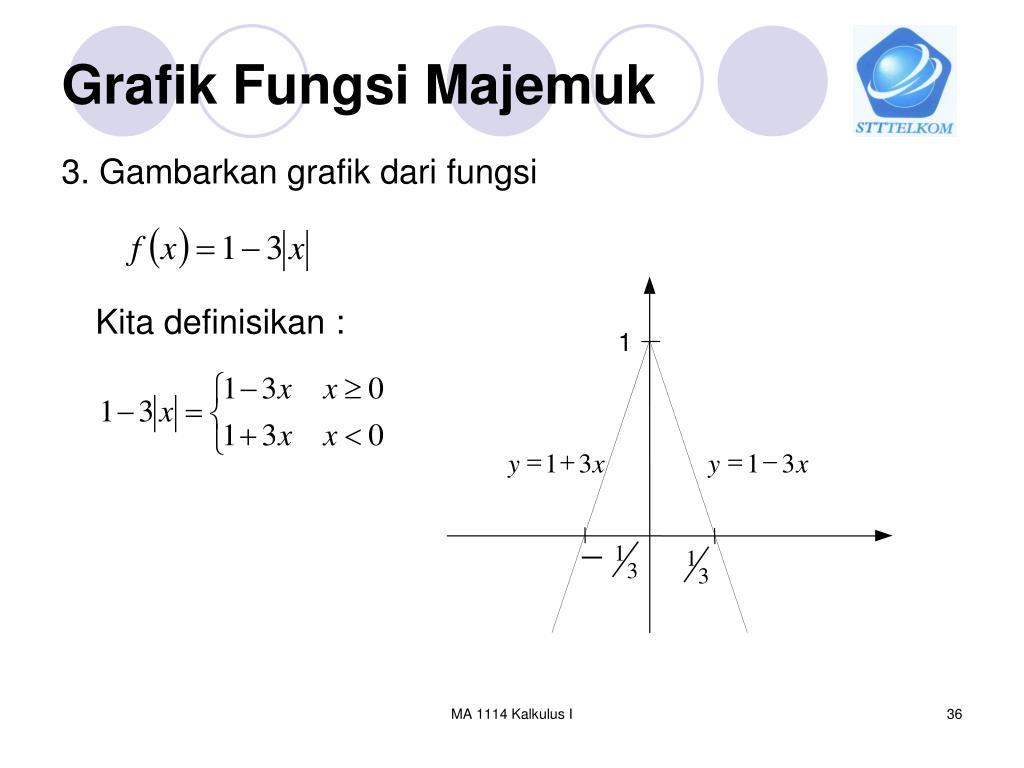 Grafik Fungsi Majemuk

STTTELKOM

3. Gambarkan grafik dari fungsi

$f(x) = 1 - 3|x|$

Kita definisikan :

$1 - 3|x| = \begin{cases} 1 - 3x & x \geq 0 \\ 1 + 3x & x < 0 \end{cases}$

1

$y = 1 + 3x$

$y = 1 - 3x$

$-\frac{1}{3}$

$\frac{1}{3}$

MA 1114 Kalkulus I

36